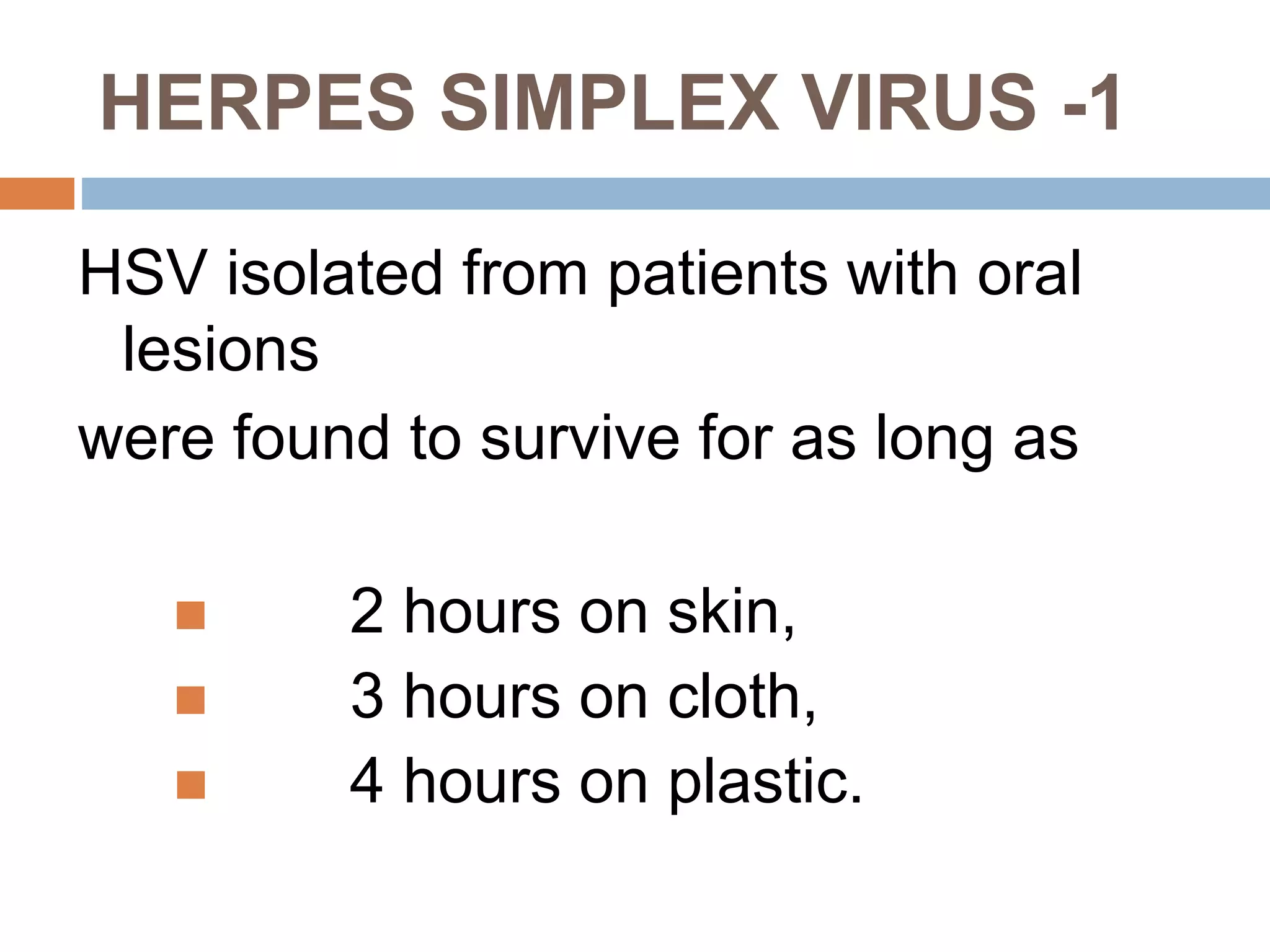 HERPES SIMPLEX VIRUS -1

HSV isolated from patients with oral lesions

were found to survive for as long as

- 2 hours on skin,
- 3 hours on cloth,
- 4 hours on plastic.